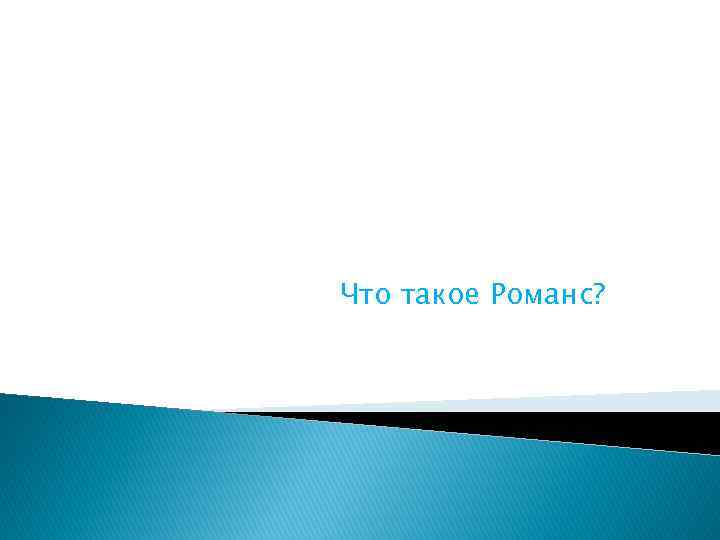 Что такое Романс?